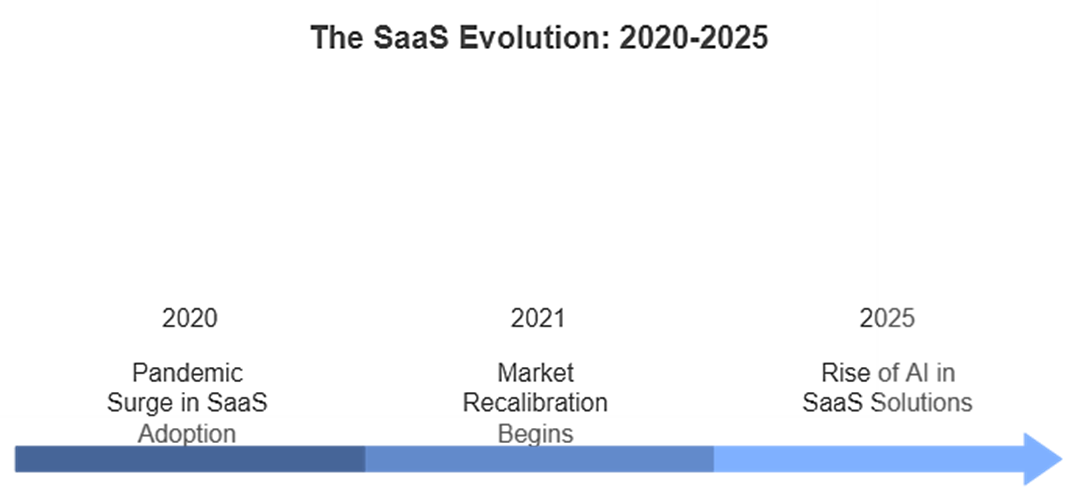 The SaaS Evolution: 2020-2025

2020

Pandemic Surge in SaaS Adoption

2021

Market Recalibration Begins

2025

Rise of AI in SaaS Solutions